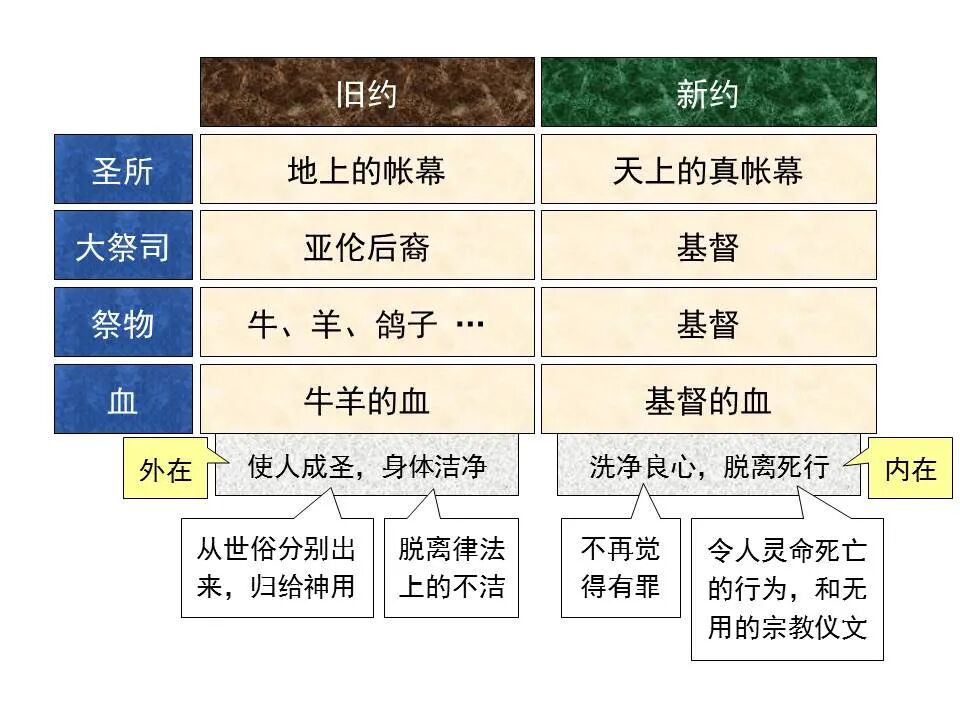 | | 旧约 | 新约 |
|---|---|---|
| 圣所 | 地上的帐幕 | 天上的真帐幕 |
| 大祭司 | 亚伦后裔 | 基督 |
| 祭物 | 牛、羊、鸽子 … | 基督 |
| 血 | 牛羊的血 | 基督的血 |

外在

使人成圣，身体洁净

洗净良心，脱离死行

内在

从世俗分别出来，归给神用

脱离律法上的不洁

不再觉得有罪

令人灵命死亡的行为，和无用的宗教仪文